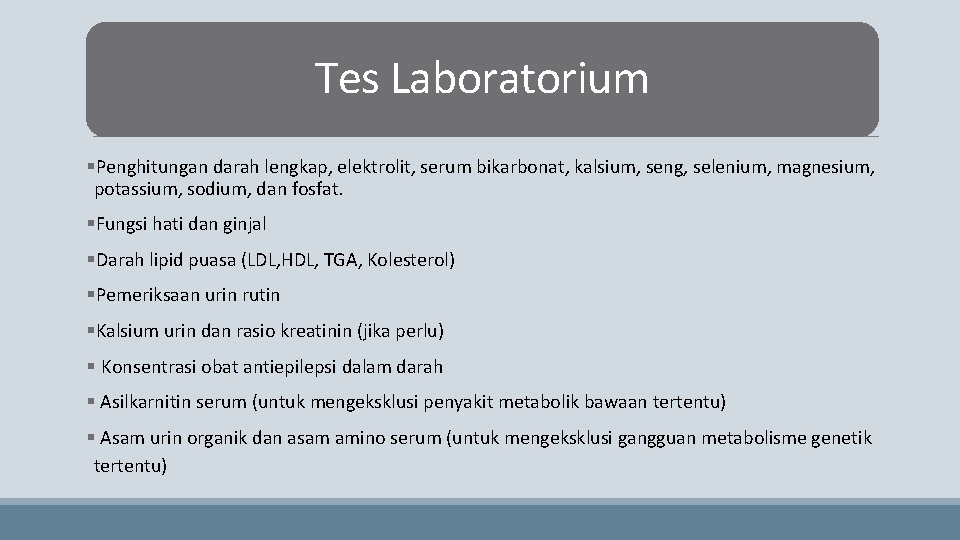 Tes Laboratorium

▪Penghitungan darah lengkap, elektrolit, serum bikarbonat, kalsium, seng, selenium, magnesium, potassium, sodium, dan fosfat.

▪Fungsi hati dan ginjal

▪Darah lipid puasa (LDL,HDL, TGA, Kolesterol)

▪Pemeriksaan urin rutin

▪Kalsium urin dan rasio kreatinin (jika perlu)

▪ Konsentrasi obat antiepilepsi dalam darah

▪ Asilkarnitin serum (untuk mengeksklusi penyakit metabolik bawaan tertentu)

▪ Asam urin organik dan asam amino serum (untuk mengeksklusi gangguan metabolisme genetik tertentu)